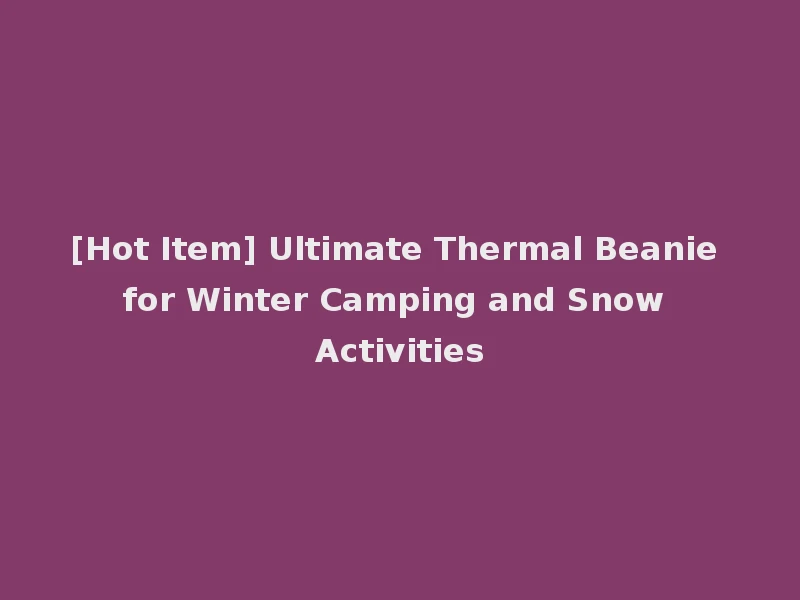 [Hot Item] Ultimate Thermal Beanie for Winter Camping and Snow Activities